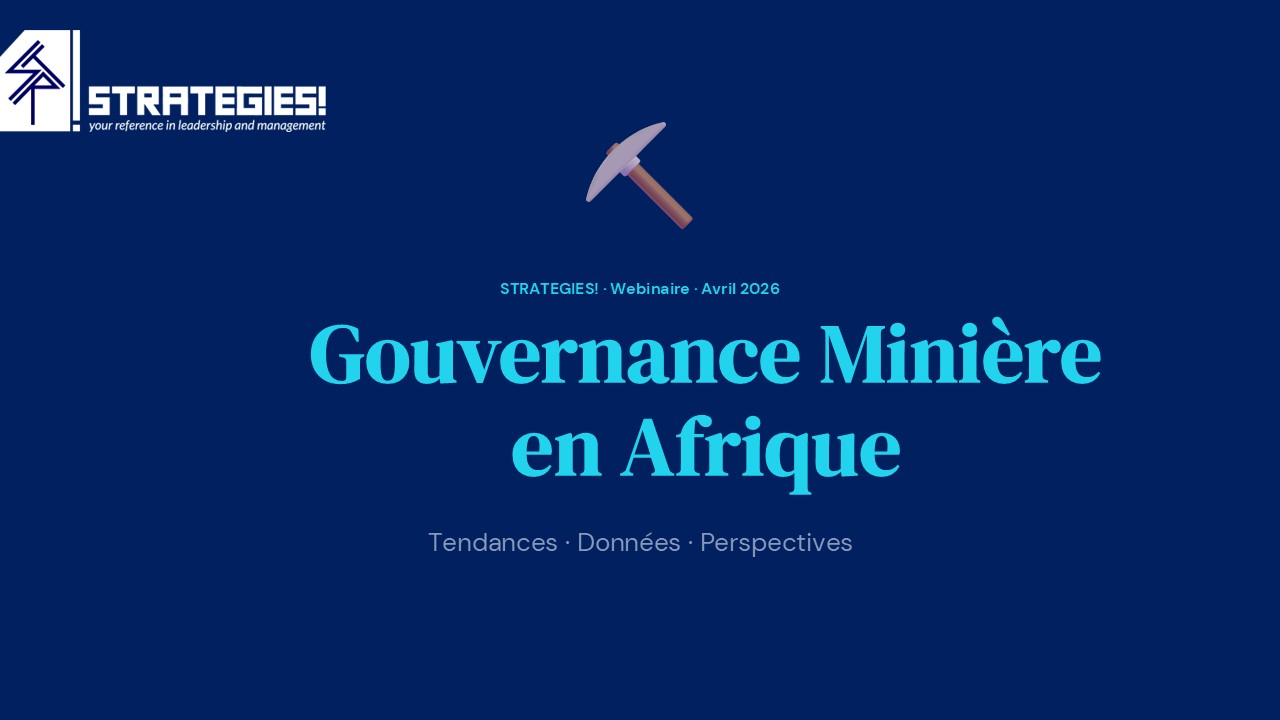 STRATEGIES!
your reference in leadership and management

STRATEGIES! · Webinaire · Avril 2026

Gouvernance Minière en Afrique

Tendances · Données · Perspectives